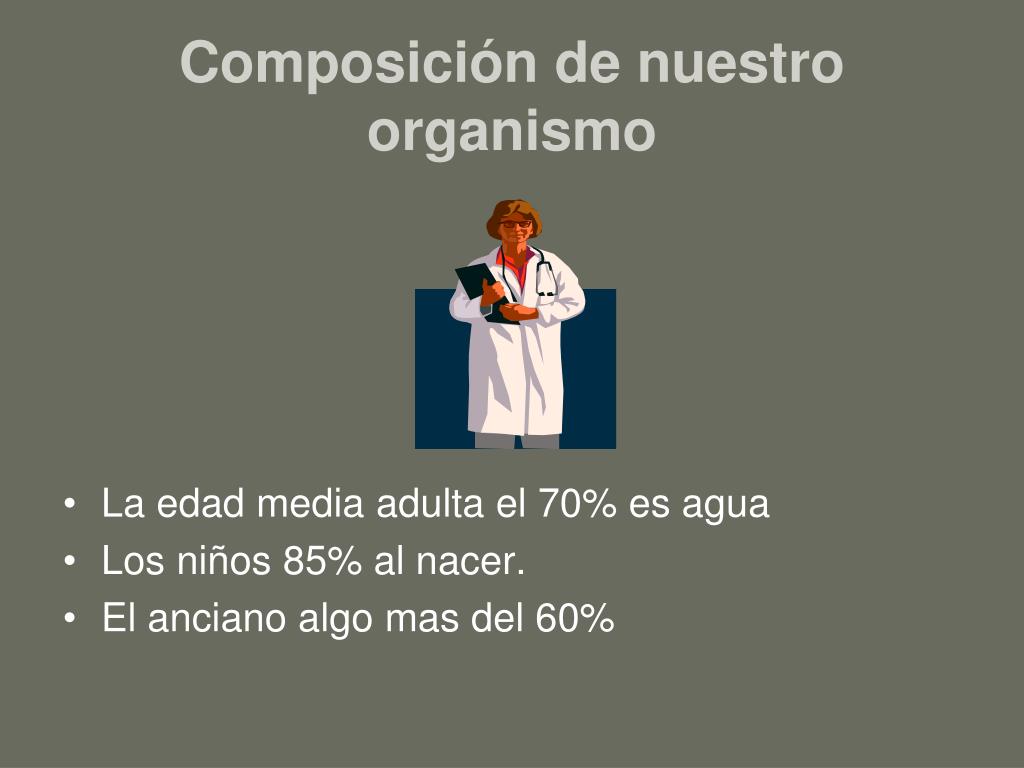 Composición de nuestro organismo

• La edad media adulta el 70% es agua
• Los niños 85% al nacer.
• El anciano algo mas del 60%